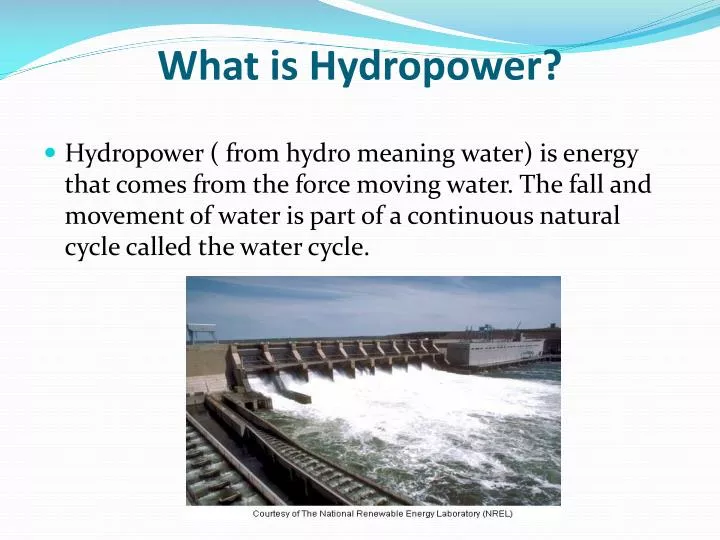 What is Hydropower?

Hydropower ( from hydro meaning water) is energy that comes from the force moving water. The fall and movement of water is part of a continuous natural cycle called the water cycle.

Courtesy of The National Renewable Energy Laboratory (NREL)